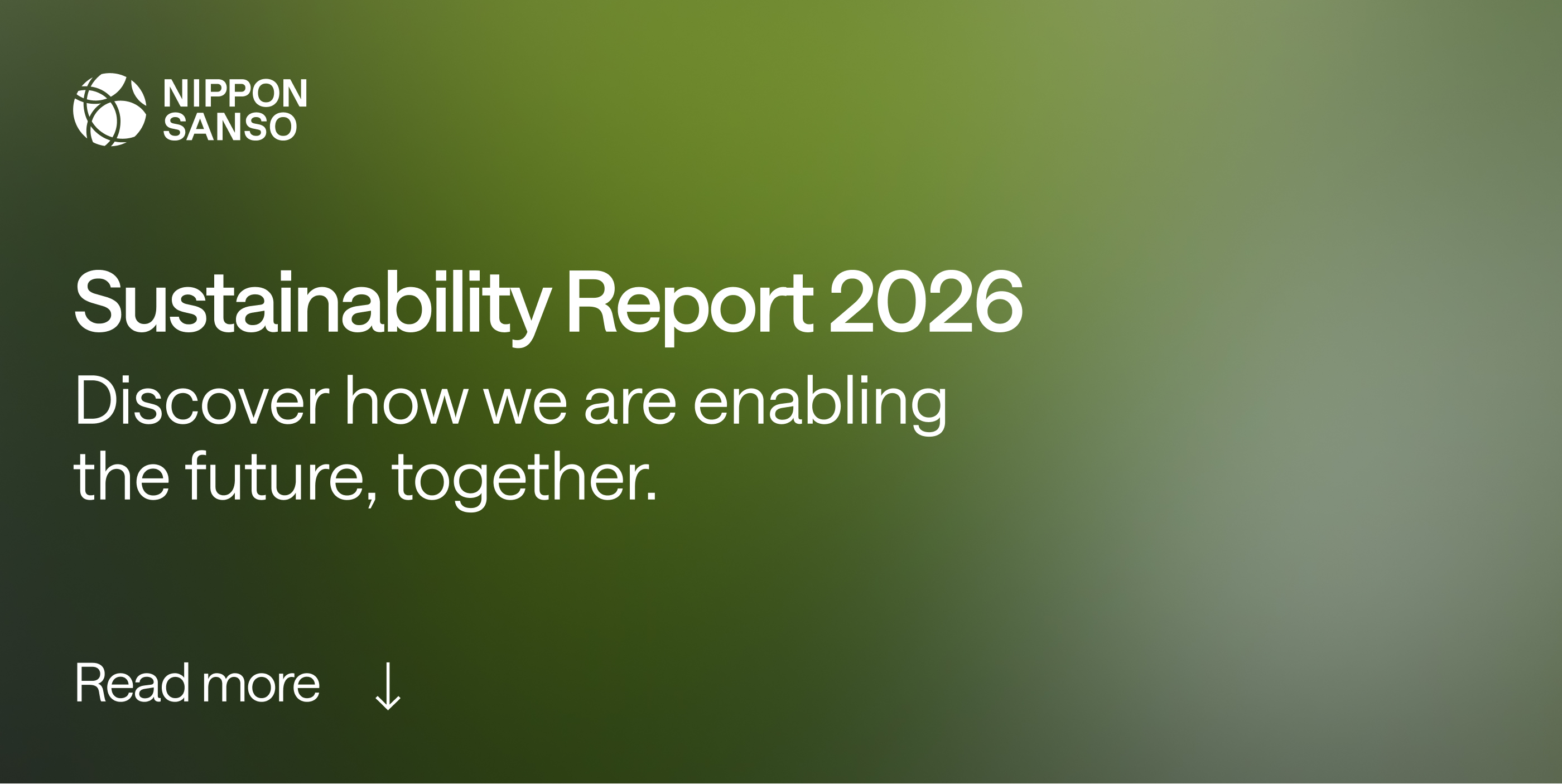 NIPPON SANSO

Sustainability Report 2026

Discover how we are enabling the future, together.

Read more ↓